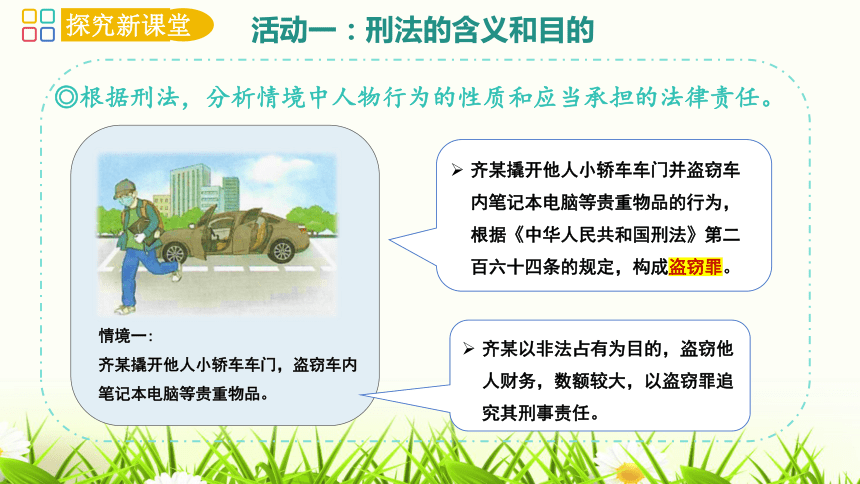 探究新课堂

活动一：刑法的含义和目的

◎根据刑法，分析情境中人物行为的性质和应当承担的法律责任。

情境一：
齐某撬开他人小轿车车门，盗窃车内笔记本电脑等贵重物品。

➢ 齐某撬开他人小轿车车门并盗窃车内笔记本电脑等贵重物品的行为，根据《中华人民共和国刑法》第二百六十四条的规定，构成盗窃罪。

➢ 齐某以非法占有为目的，盗窃他人财务，数额较大，以盗窃罪追究其刑事责任。